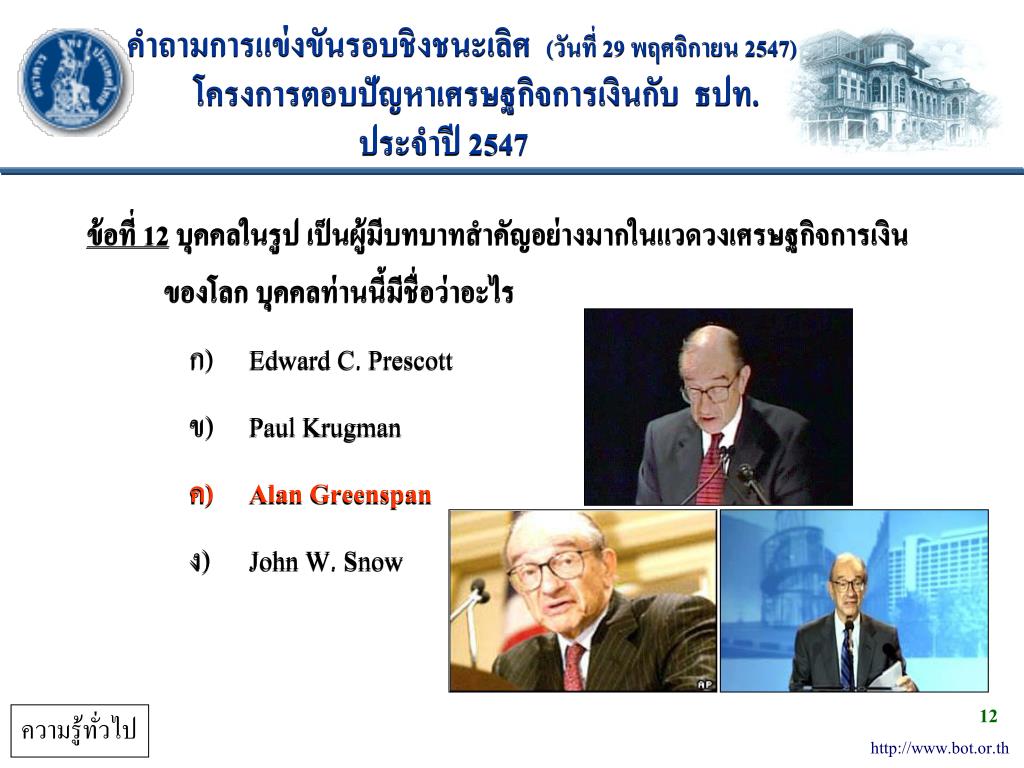 คำถามการแข่งขันรอบชิงชนะเลิศ (วันที่ 29 พฤศจิกายน 2547)
โครงการตอบปัญหาเศรษฐกิจการเงินกับ ธปท.
ประจำปี 2547

ข้อที่ 12 บุคคลในรูป เป็นผู้มีบทบาทสำคัญอย่างมากในแวดวงเศรษฐกิจการเงินของโลก บุคคลท่านนี้มีชื่อว่าอะไร

ก) Edward C. Prescott

ข) Paul Krugman

ค) Alan Greenspan

ง) John W. Snow

AP

ความรู้ทั่วไป

12

http://www.bot.or.th